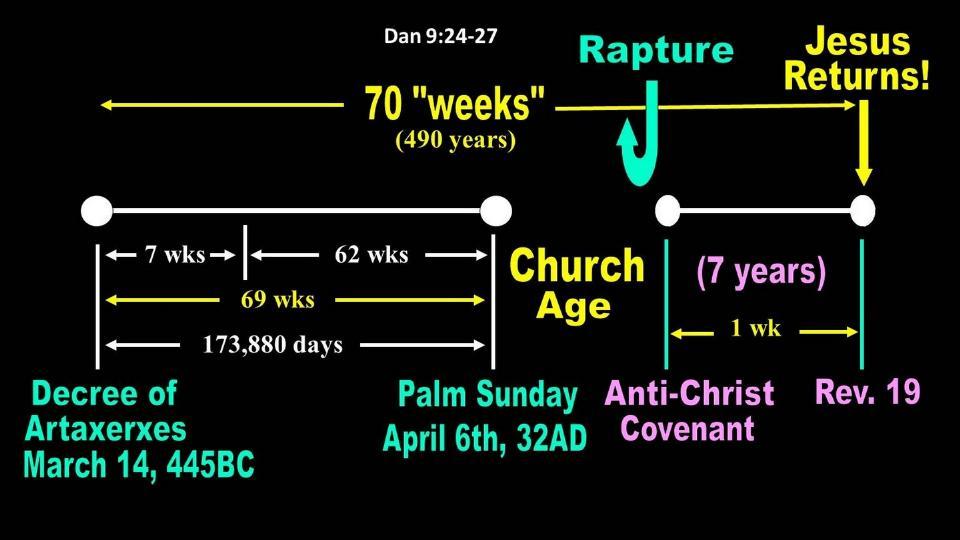 Dan 9:24-27

Rapture

Jesus Returns!

70 "weeks"
(490 years)

7 wks

62 wks

69 wks

173,880 days

Church Age

(7 years)

1 wk

Decree of Artaxerxes March 14, 445BC

Palm Sunday April 6th, 32AD

Anti-Christ Covenant

Rev. 19